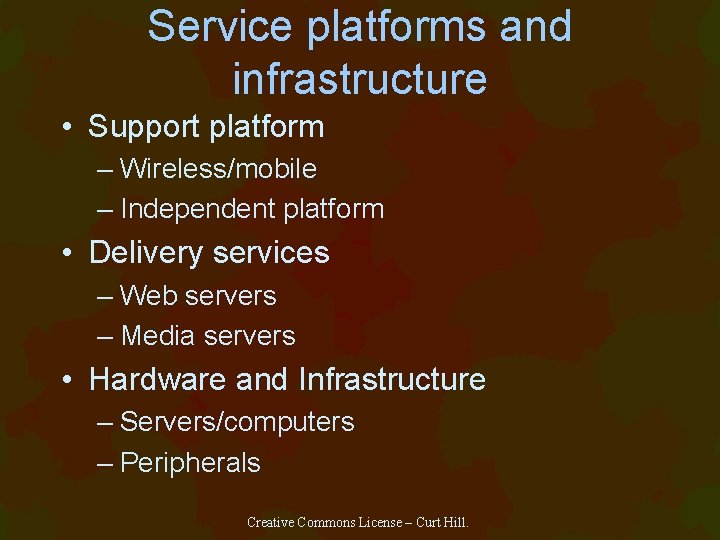 Service platforms and infrastructure

• Support platform
– Wireless/mobile
– Independent platform
• Delivery services
– Web servers
– Media servers
• Hardware and Infrastructure
– Servers/computers
– Peripherals

Creative Commons License – Curt Hill.